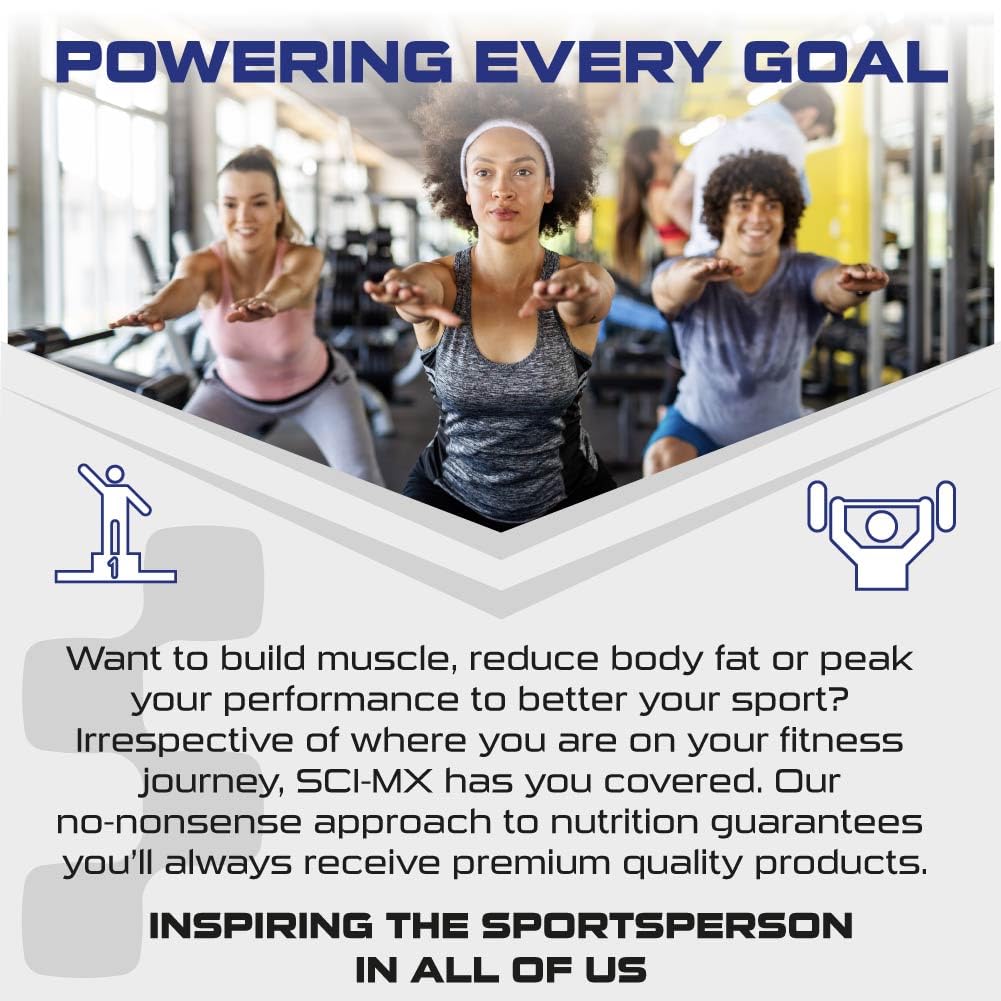 POWERING EVERY GOAL

1

Want to build muscle, reduce body fat or peak your performance to better your sport? Irrespective of where you are on your fitness journey, SCI-MX has you covered. Our no-nonsense approach to nutrition guarantees you'll always receive premium quality products.

INSPIRING THE SPORTSPERSON IN ALL OF US